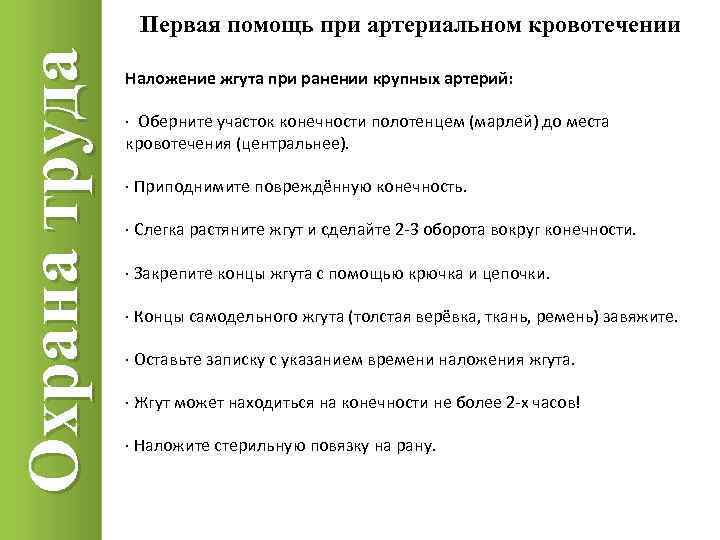 Охрана труда

Первая помощь при артериальном кровотечении

Наложение жгута при ранении крупных артерий:

· Оберните участок конечности полотенцем (марлей) до места кровотечения (центральнее).

· Приподнимите повреждённую конечность.

· Слегка растяните жгут и сделайте 2-3 оборота вокруг конечности.

· Закрепите концы жгута с помощью крючка и цепочки.

· Концы самодельного жгута (толстая верёвка, ткань, ремень) завяжите.

· Оставьте записку с указанием времени наложения жгута.

· Жгут может находиться на конечности не более 2-х часов!

· Наложите стерильную повязку на рану.